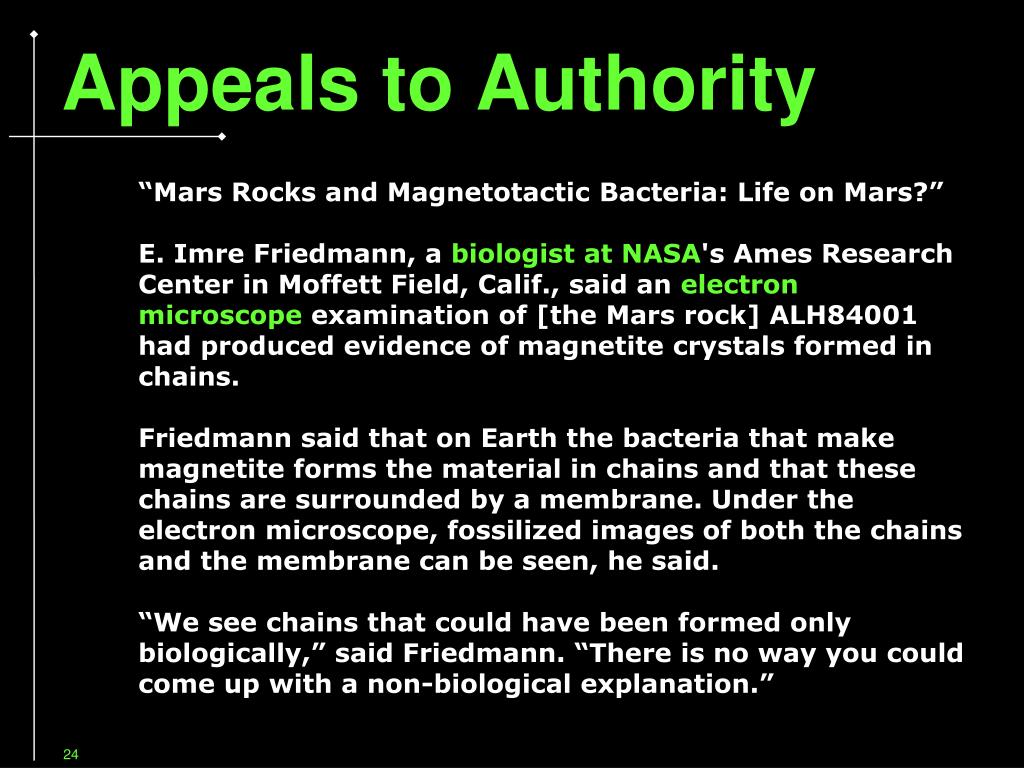 Appeals to Authority

“Mars Rocks and Magnetotactic Bacteria: Life on Mars?”

E. Imre Friedmann, a biologist at NASA's Ames Research Center in Moffett Field, Calif., said an electron microscope examination of [the Mars rock] ALH84001 had produced evidence of magnetite crystals formed in chains.

Friedmann said that on Earth the bacteria that make magnetite forms the material in chains and that these chains are surrounded by a membrane. Under the electron microscope, fossilized images of both the chains and the membrane can be seen, he said.

“We see chains that could have been formed only biologically,” said Friedmann. “There is no way you could come up with a non-biological explanation.”

24